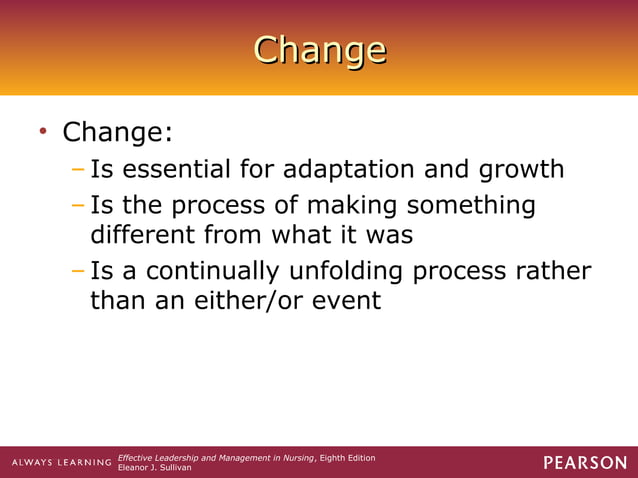 Change

• Change:
– Is essential for adaptation and growth
– Is the process of making something different from what it was
– Is a continually unfolding process rather than an either/or event

ALWAYS LEARNING
Effective Leadership and Management in Nursing, Eighth Edition
Eleanor J. Sullivan
PEARSON